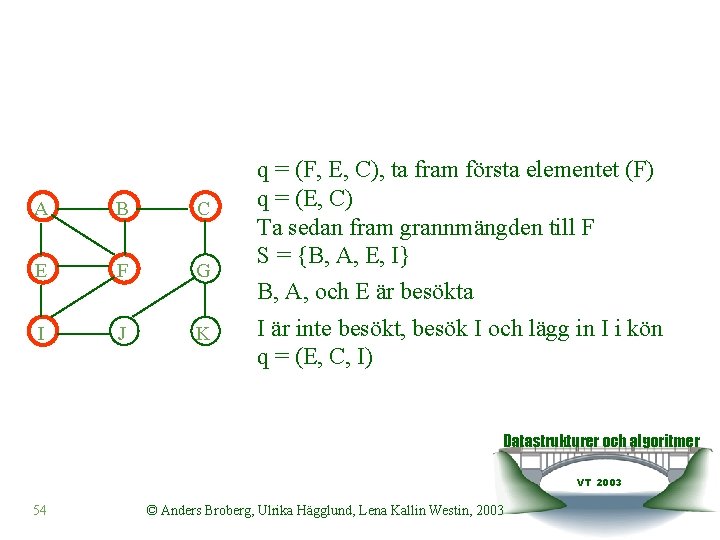 A B C
E F G
I J K

q = (F, E, C), ta fram första elementet (F)
q = (E, C)
Ta sedan fram grannmängden till F
S = {B, A, E, I}

B, A, och E är besökta

I är inte besökt, besök I och lägg in I i kön
q = (E, C, I)

Datastrukturer och algoritmer
VT 2003

54

© Anders Broberg, Ulrika Hägglund, Lena Kallin Westin, 2003